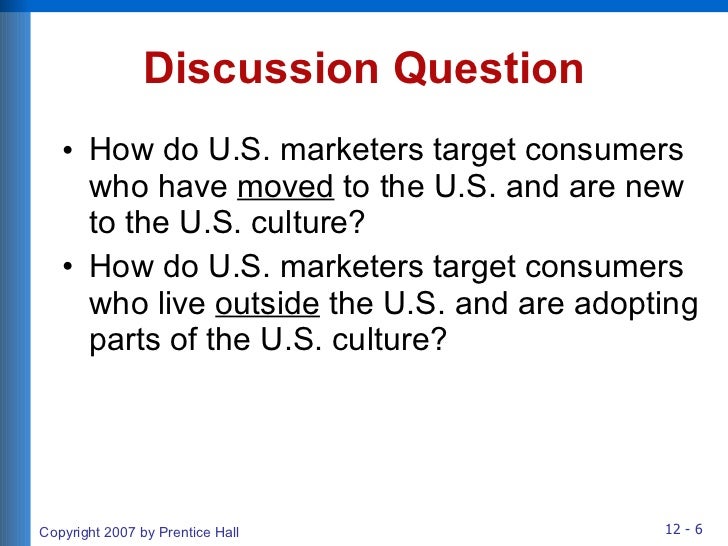 Discussion Question

• How do U.S. marketers target consumers who have moved to the U.S. and are new to the U.S. culture?

• How do U.S. marketers target consumers who live outside the U.S. and are adopting parts of the U.S. culture?

Copyright 2007 by Prentice Hall

12 - 6